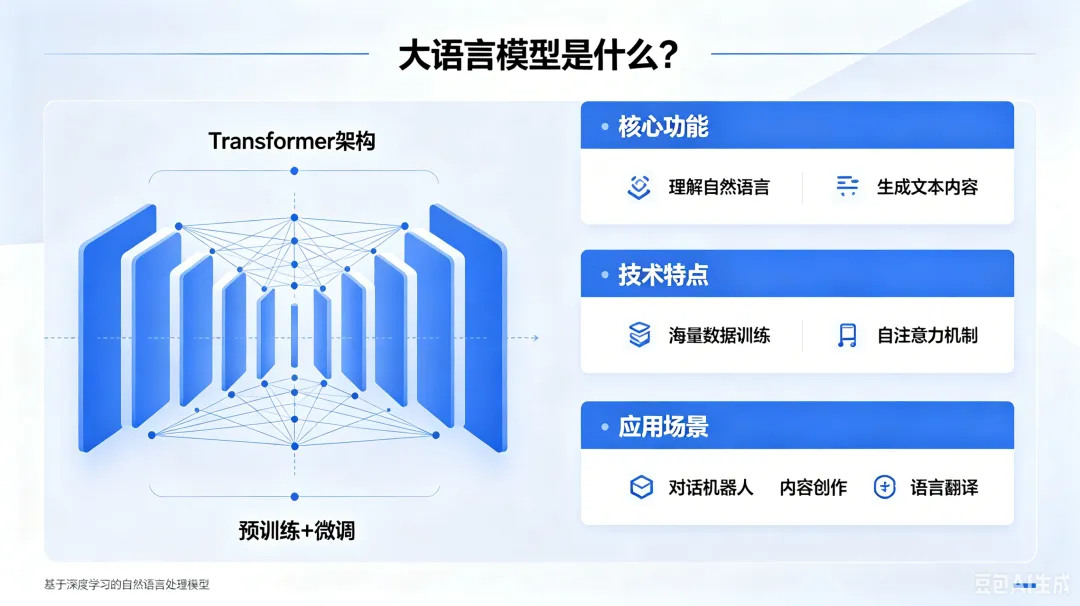 大语言模型是什么？

Transformer架构

预训练+微调

核心功能

理解自然语言

生成文本内容

技术特点

海量数据训练

自注意力机制

应用场景

对话机器人

内容创作

语言翻译

基于深度学习的自然语言处理模型

豆包AI生成